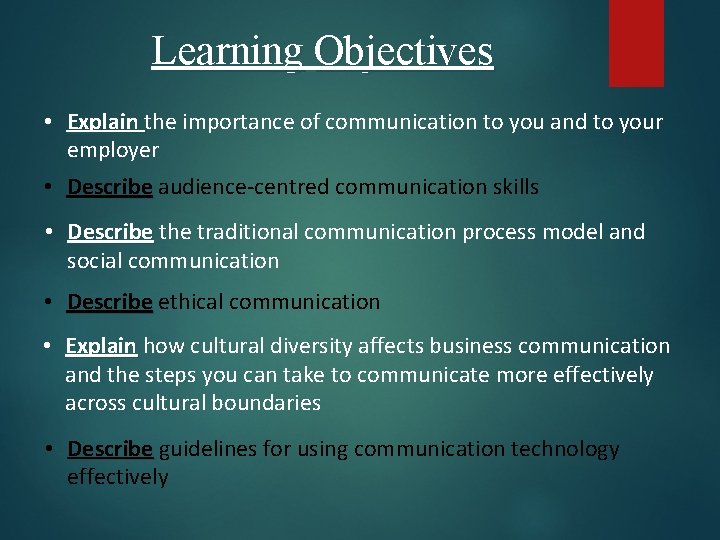 Learning Objectives

• Explain the importance of communication to you and to your employer

• Describe audience-centred communication skills

• Describe the traditional communication process model and social communication

• Describe ethical communication

• Explain how cultural diversity affects business communication and the steps you can take to communicate more effectively across cultural boundaries

• Describe guidelines for using communication technology effectively